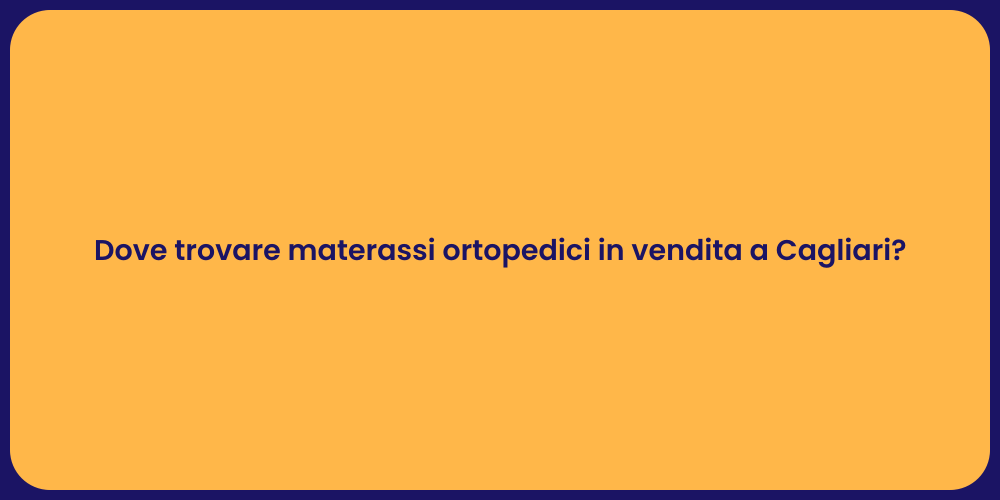 Dove trovare materassi ortopedici in vendita a Cagliari?